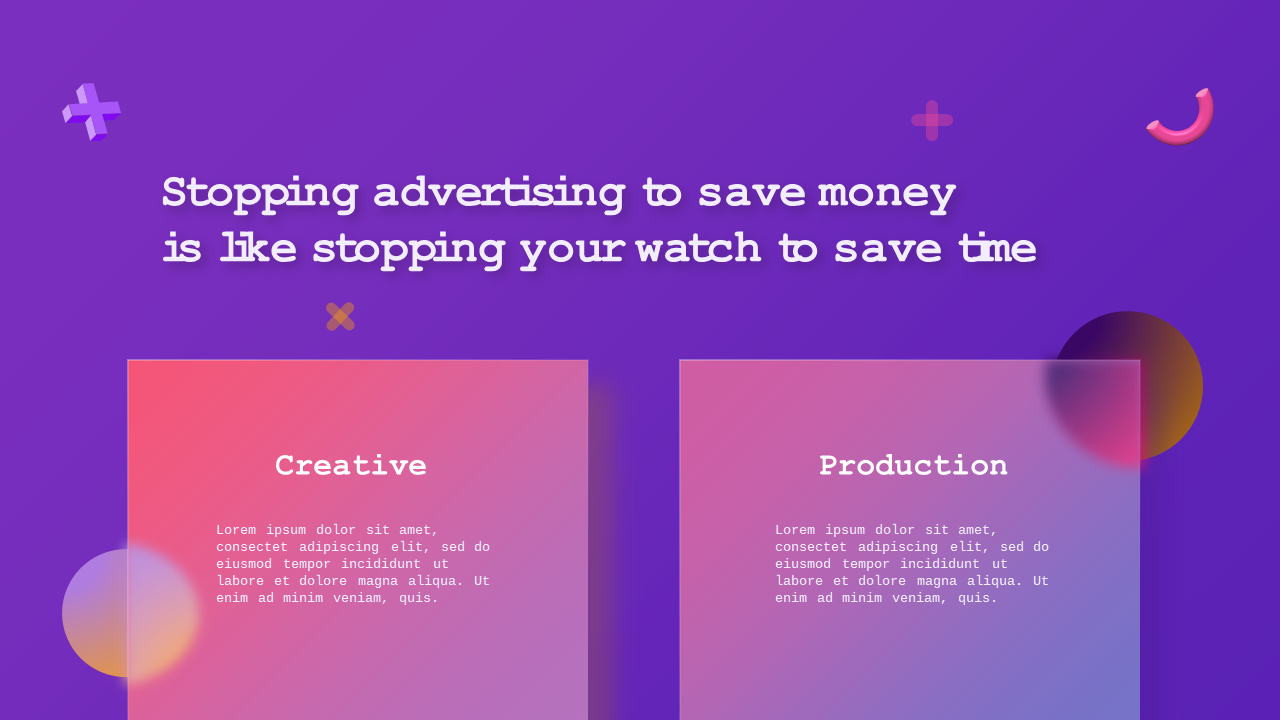 Stopping advertising to save money is like stopping your watch to save time

Creative

Lorem ipsum dolor sit amet, consectet adipiscing elit, sed do eiusmod tempor incididunt ut labore et dolore magna aliqua. Ut enim ad minim veniam, quis.

Production

Lorem ipsum dolor sit amet, consectet adipiscing elit, sed do eiusmod tempor incididunt ut labore et dolore magna aliqua. Ut enim ad minim veniam, quis.